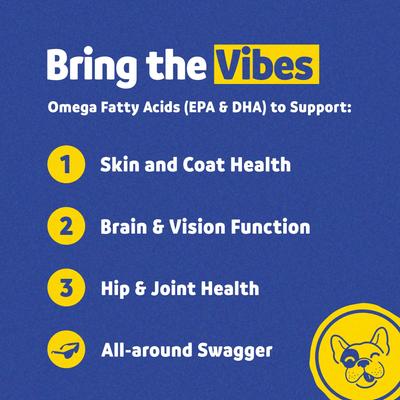 Bring the Vibes

Omega Fatty Acids (EPA & DHA) to Support:

1 Skin and Coat Health

2 Brain & Vision Function

3 Hip & Joint Health

All-around Swagger